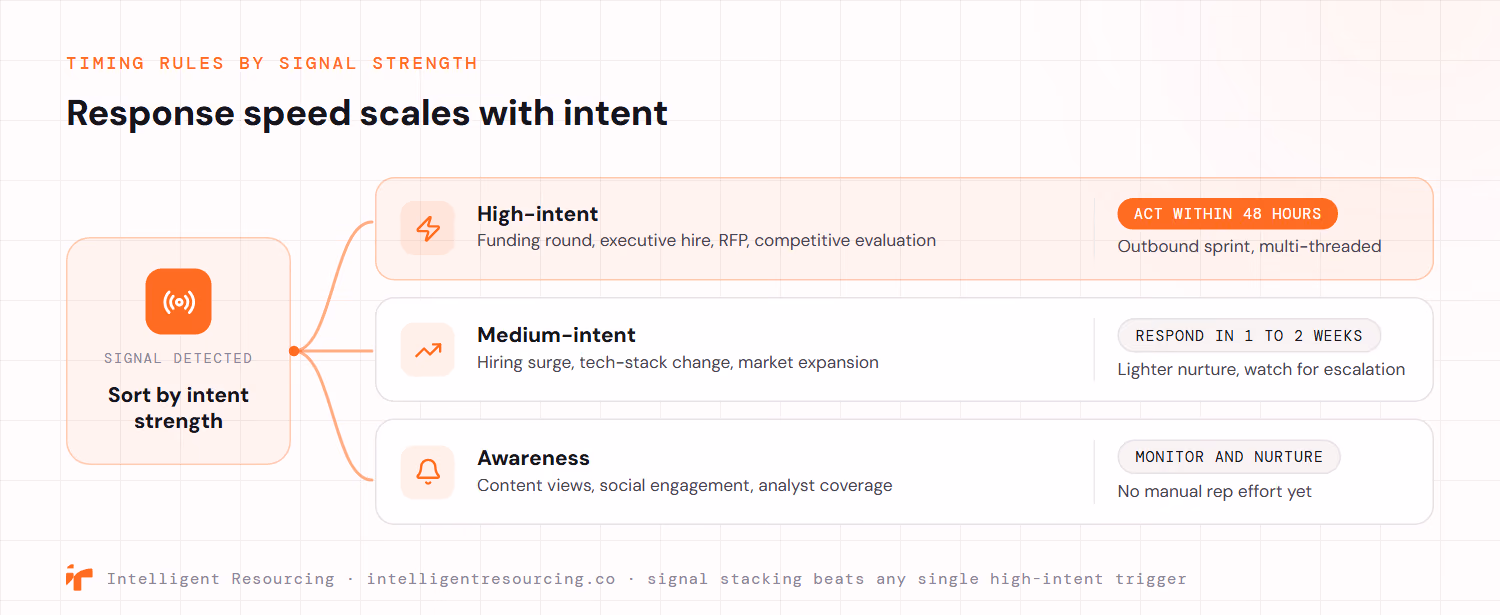 TIMING RULES BY SIGNAL STRENGTH

Response speed scales with intent

SIGNAL DETECTED

Sort by intent strength

High-intent
Funding round, executive hire, RFP, competitive evaluation

ACT WITHIN 48 HOURS
Outbound sprint, multi-threaded

Medium-intent
Hiring surge, tech-stack change, market expansion

RESPOND IN 1 TO 2 WEEKS
Lighter nurture, watch for escalation

Awareness
Content views, social engagement, analyst coverage

MONITOR AND NURTURE
No manual rep effort yet

Intelligent Resourcing · intelligentresourcing.co · signal stacking beats any single high-intent trigger